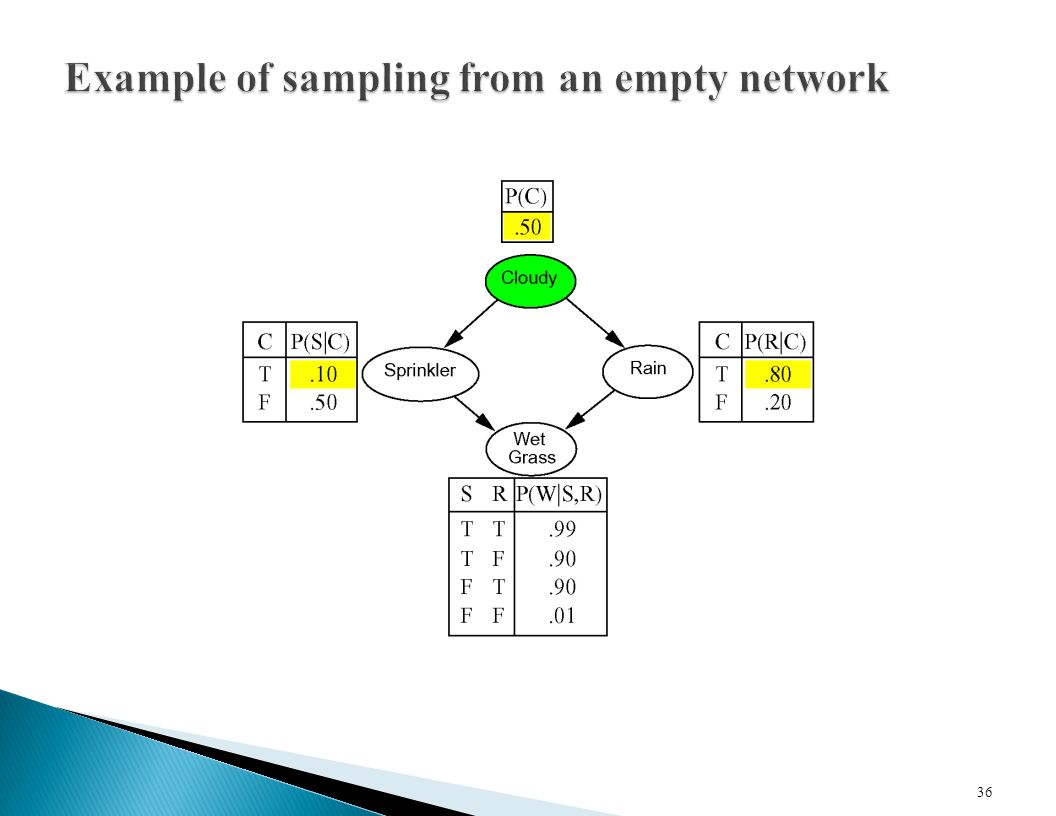 Example of sampling from an empty network

| P(C) |
|---|
| .50 |

Cloudy

| C | P(S\|C) |
|---|---|
| T | .10 |
| F | .50 |

Sprinkler

Rain

| C | P(R\|C) |
|---|---|
| T | .80 |
| F | .20 |

Wet Grass

| S | R | P(W\|S,R) |
|---|---|---|
| T | T | .99 |
| T | F | .90 |
| F | T | .90 |
| F | F | .01 |

36